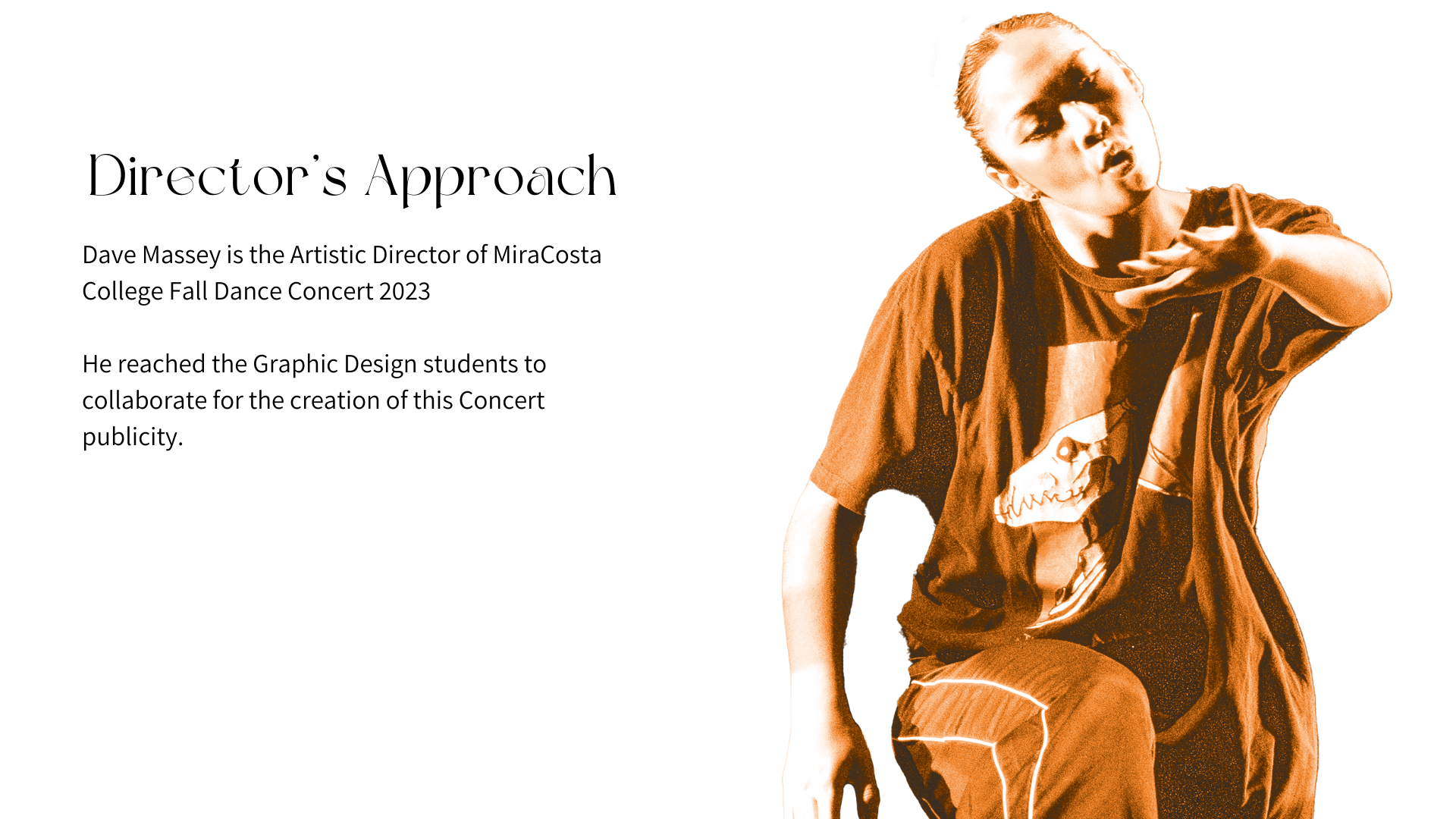 Director's Approach

Dave Massey is the Artistic Director of MiraCosta College Fall Dance Concert 2023

He reached the Graphic Design students to collaborate for the creation of this Concert publicity.